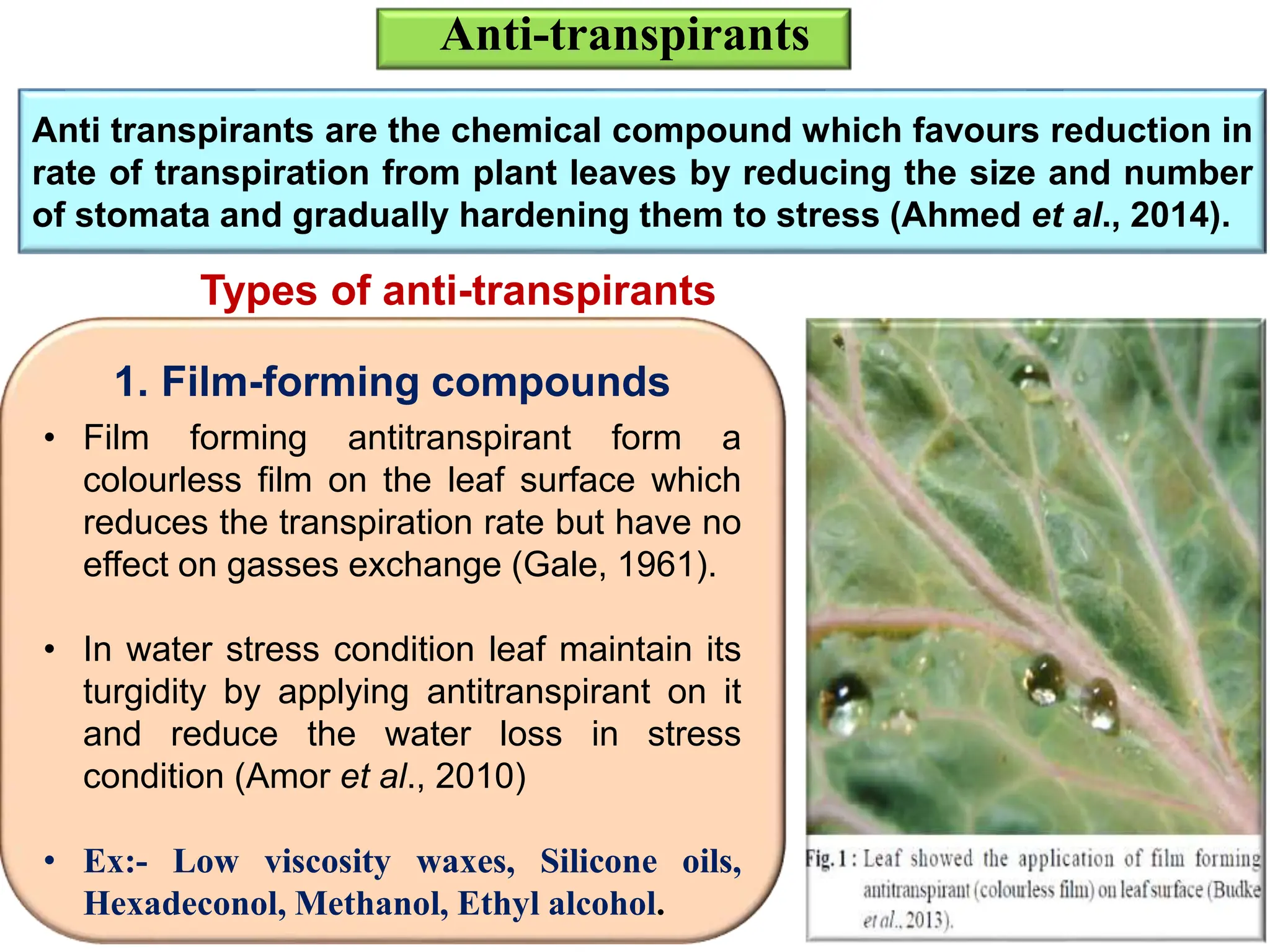 Anti-transpirants

Anti transpirants are the chemical compound which favours reduction in rate of transpiration from plant leaves by reducing the size and number of stomata and gradually hardening them to stress (Ahmed et al., 2014).

Types of anti-transpirants

1. Film-forming compounds

• Film forming antitranspirant form a colourless film on the leaf surface which reduces the transpiration rate but have no effect on gasses exchange (Gale, 1961).

• In water stress condition leaf maintain its turgidity by applying antitranspirant on it and reduce the water loss in stress condition (Amor et al., 2010)

• Ex:- Low viscosity waxes, Silicone oils, Hexadeconol, Methanol, Ethyl alcohol.

Fig. 1 : Leaf showed the application of film forming antitranspirant (colourless film) on leaf surface (Budke et al., 2013).